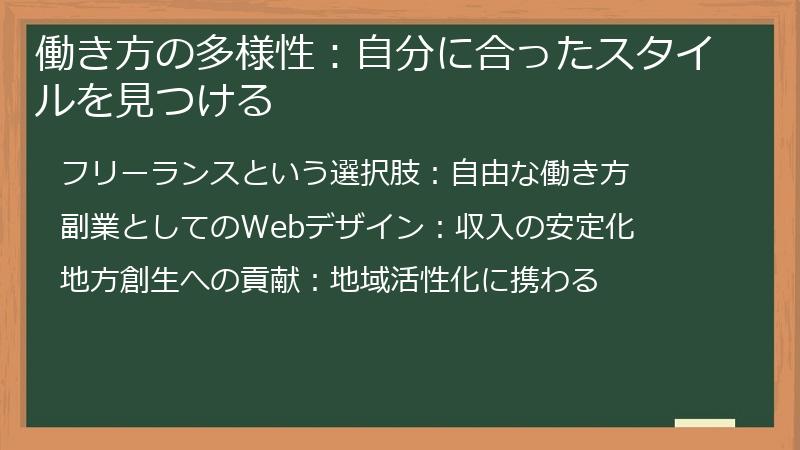 働き方の多様性：自分に合ったスタイルを見つける

フリーランスという選択肢：自由な働き方

副業としてのWebデザイン：収入の安定化

地方創生への貢献：地域活性化に携わる